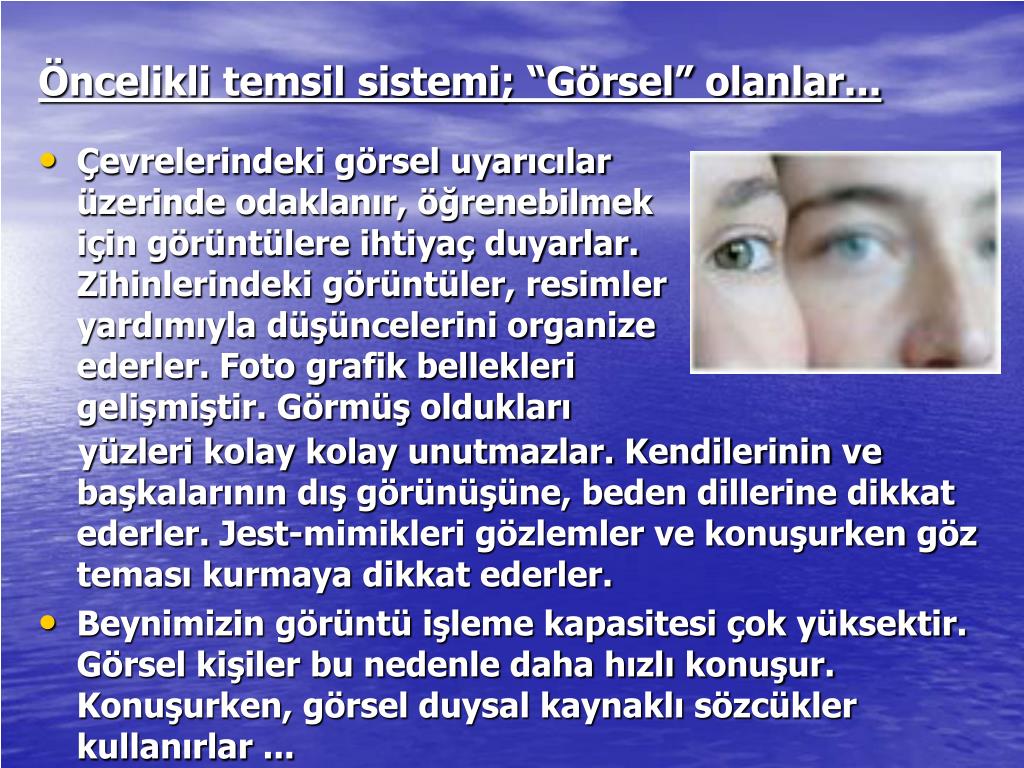 Öncelikli temsil sistemi; “Görsel” olanlar...

• Çevrelerindeki görsel uyarıcılar üzerinde odaklanır, öğrenebilmek için görüntülere ihtiyaç duyarlar. Zihinlerindeki görüntüler, resimler yardımıyla düşüncelerini organize ederler. Foto grafik bellekleri gelişmiştir. Görmüş oldukları yüzleri kolay kolay unutmazlar. Kendilerinin ve başkalarının dış görünüşüne, beden dillerine dikkat ederler. Jest-mimikleri gözlemler ve konuşurken göz teması kurmaya dikkat ederler.

• Beynimizin görüntü işleme kapasitesi çok yüksektir. Görsel kişiler bu nedenle daha hızlı konuşur. Konuşurken, görsel duysal kaynaklı sözcükler kullanırlar ...